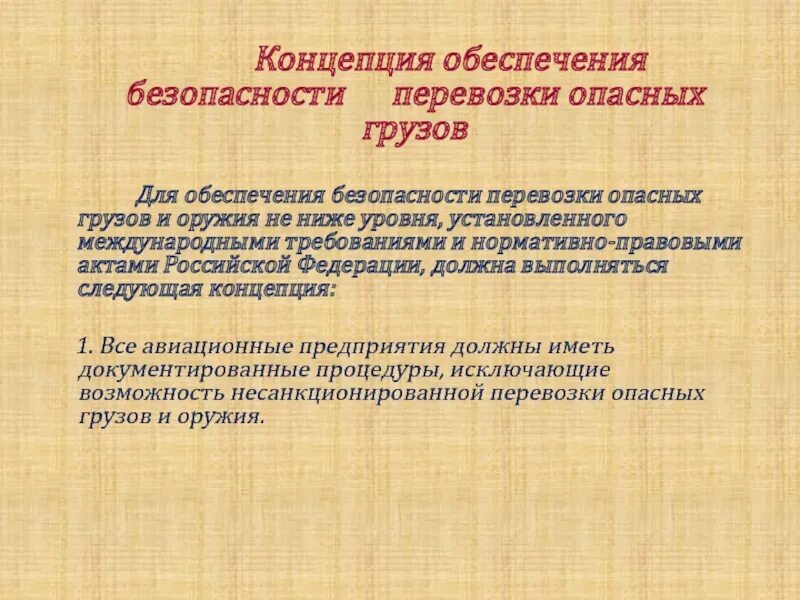 Концепция обеспечения безопасности перевозки опасных грузов

Для обеспечения безопасности перевозки опасных грузов и оружия не ниже уровня, установленного международными требованиями и нормативно-правовыми актами Российской Федерации, должна выполняться следующая концепция:

1. Все авиационные предприятия должны иметь документированные процедуры, исключающие возможность несанкционированной перевозки опасных грузов и оружия.